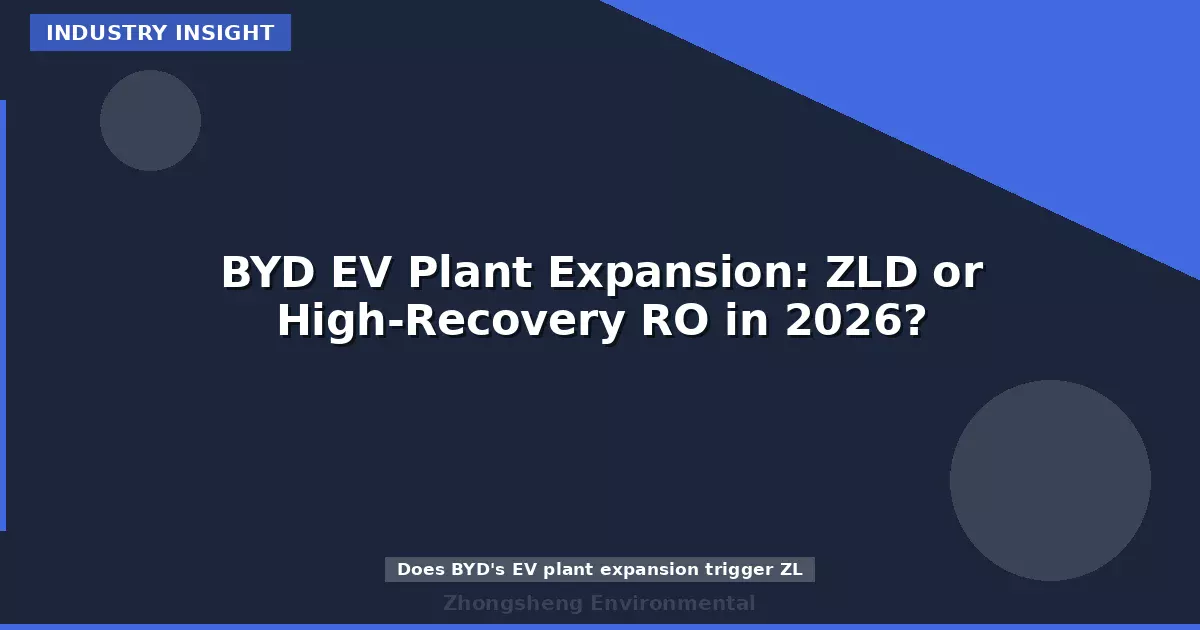 INDUSTRY INSIGHT

BYD EV Plant Expansion: ZLD or High-Recovery RO in 2026?

Does BYD's EV plant expansion trigger ZL

Zhongsheng Environmental